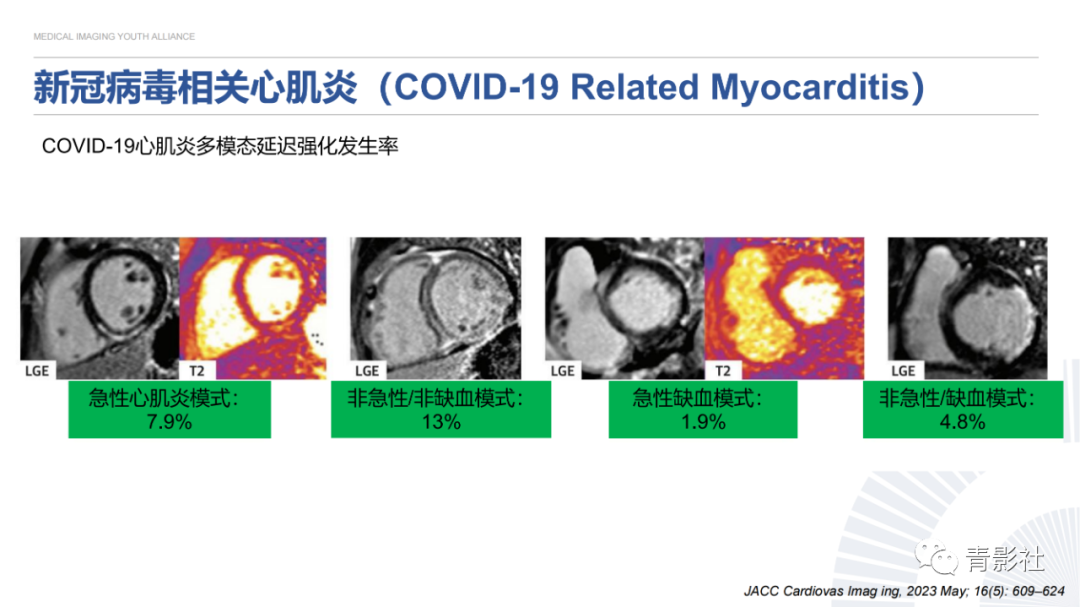 MEDICAL IMAGING YOUTH ALLIANCE

新冠病毒相关心肌炎（COVID-19 Related Myocarditis）

COVID-19心肌炎多模态延迟强化发生率

LGE

T2

急性心肌炎模式：
7.9%

LGE

非急性/非缺血模式：
13%

LGE

T2

急性缺血模式：
1.9%

LGE

非急性/缺血模式：
4.8%

青影社

JACC Cardiovas Imag ing, 2023 May; 16(5): 609–624